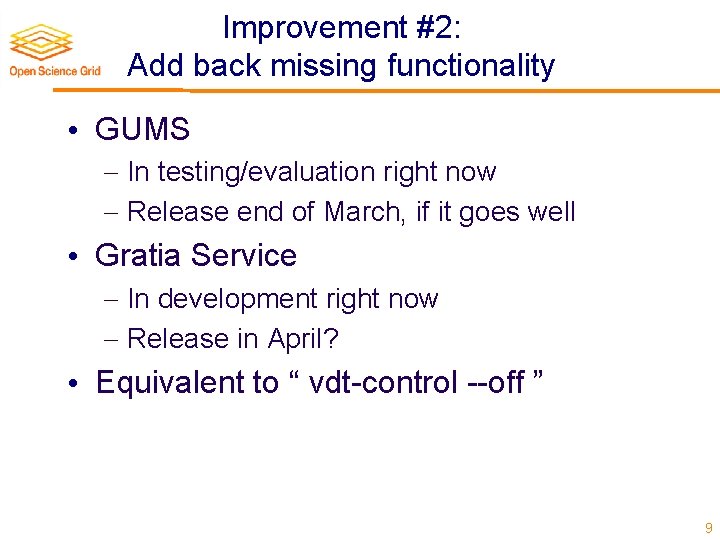 Open Science Grid

Improvement #2:
Add back missing functionality

• GUMS
– In testing/evaluation right now
– Release end of March, if it goes well
• Gratia Service
– In development right now
– Release in April?
• Equivalent to “ vdt-control --off ”

9